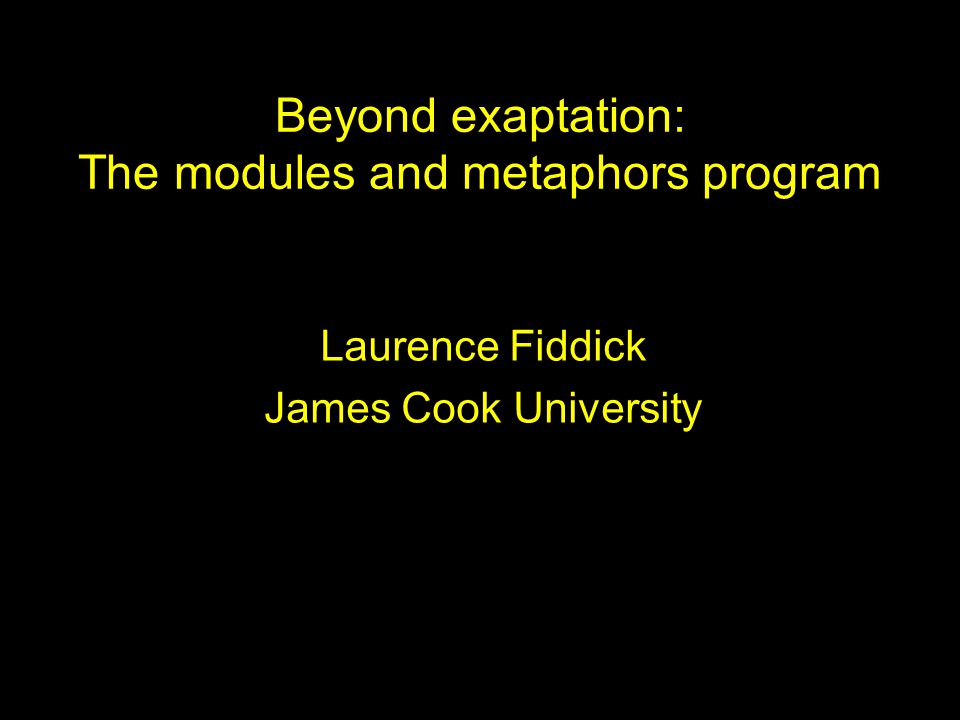 Beyond exaptation:
The modules and metaphors program

Laurence Fiddick
James Cook University